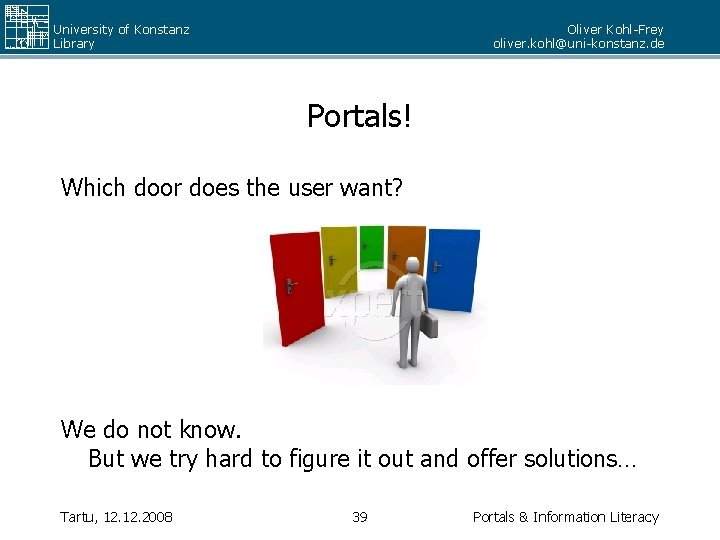 University of Konstanz
Library

Oliver Kohl-Frey
oliver.kohl@uni-konstanz.de

Portals!

Which door does the user want?

We do not know.
But we try hard to figure it out and offer solutions…

Tartu, 12.12.2008

39

Portals & Information Literacy